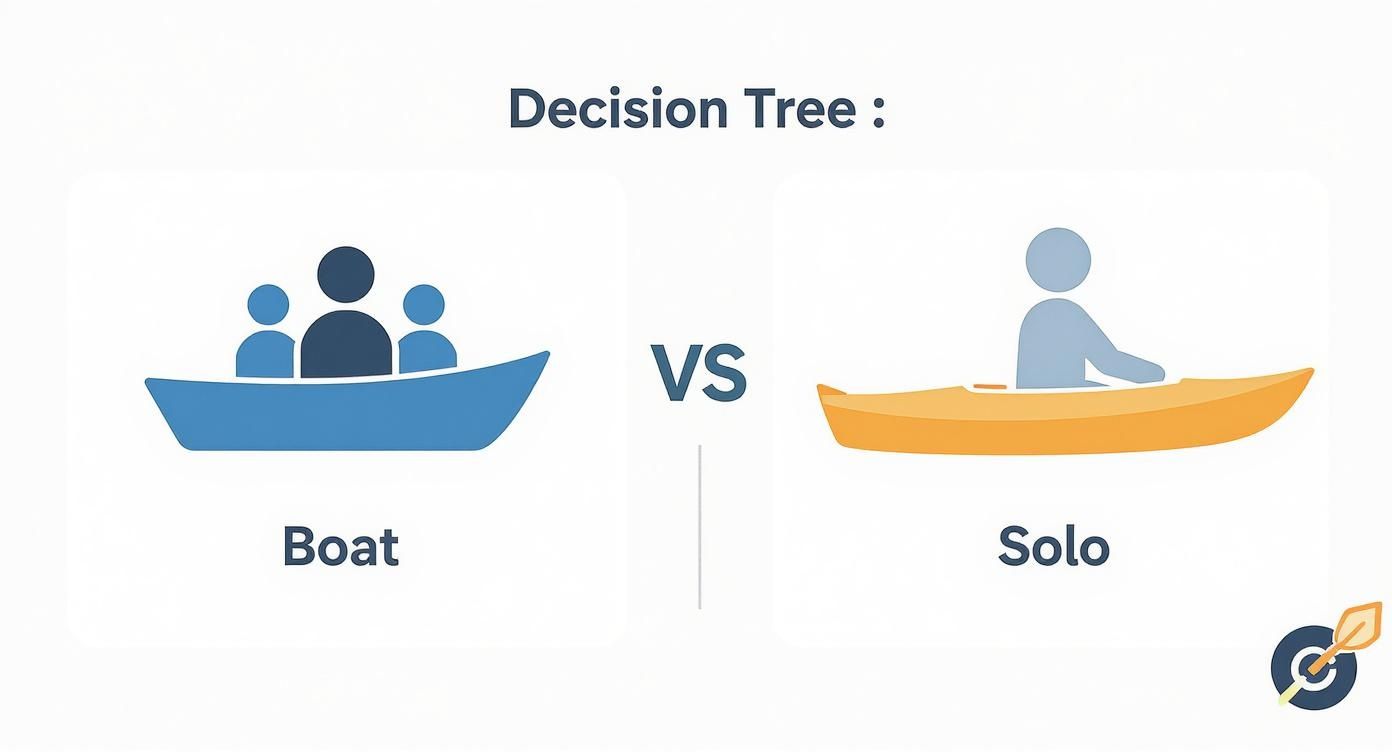 Decision Tree :

Boat

VS

Solo